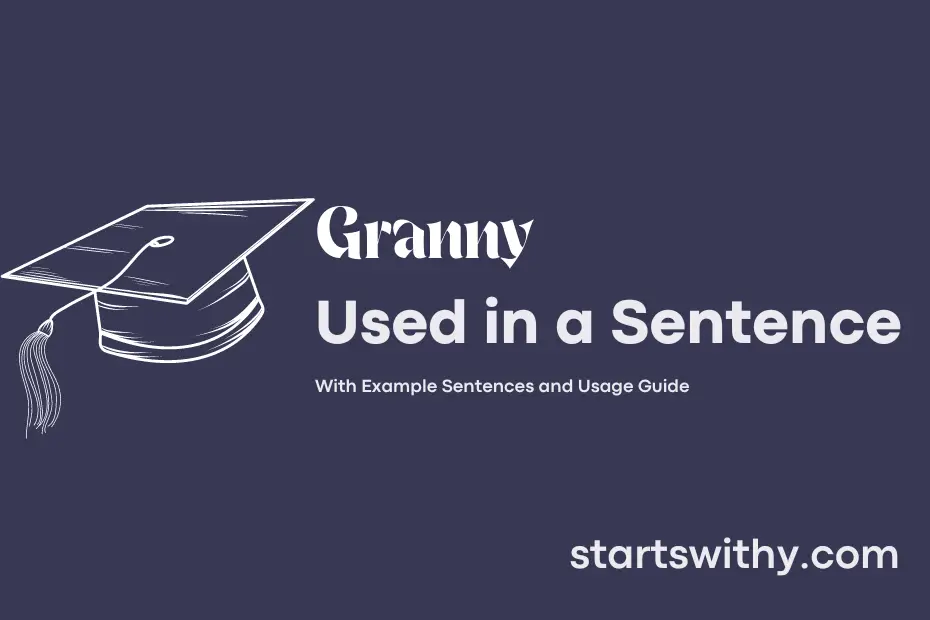 Granny
Used in a Sentence

With Example Sentences and Usage Guide

startswithy.com